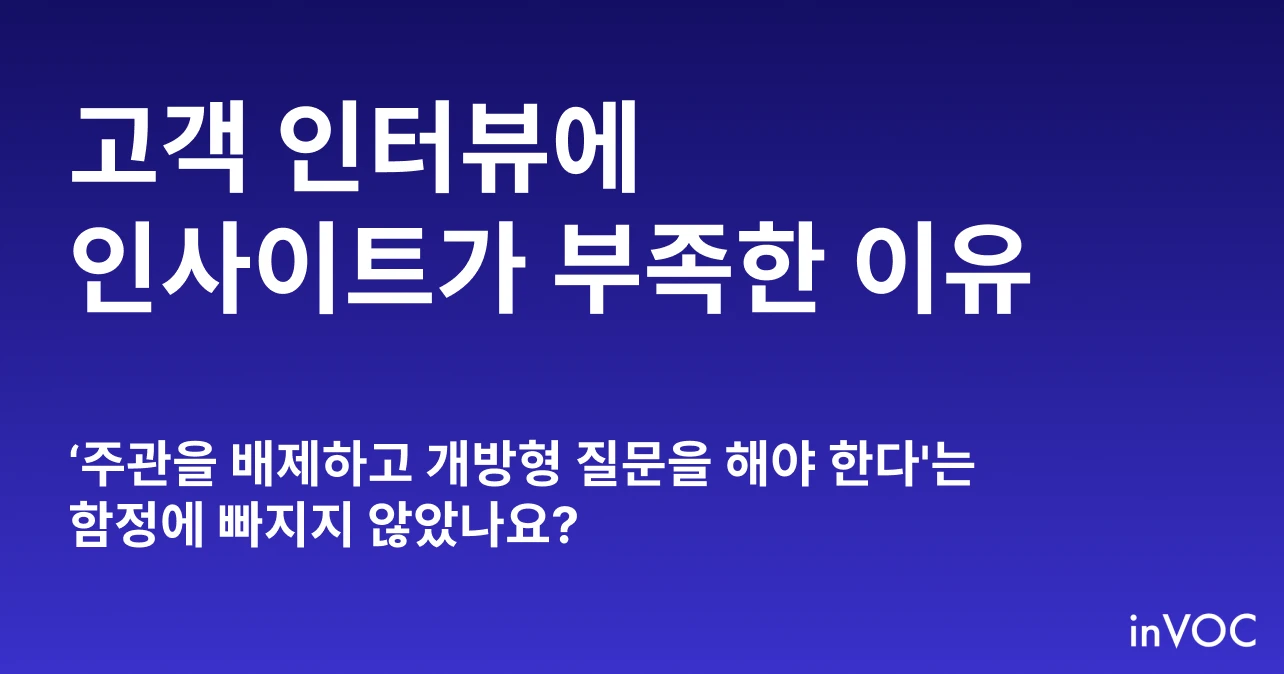 고객 인터뷰에
인사이트가 부족한 이유

‘주관을 배제하고 개방형 질문을 해야 한다'는
함정에 빠지지 않았나요?

inVOC